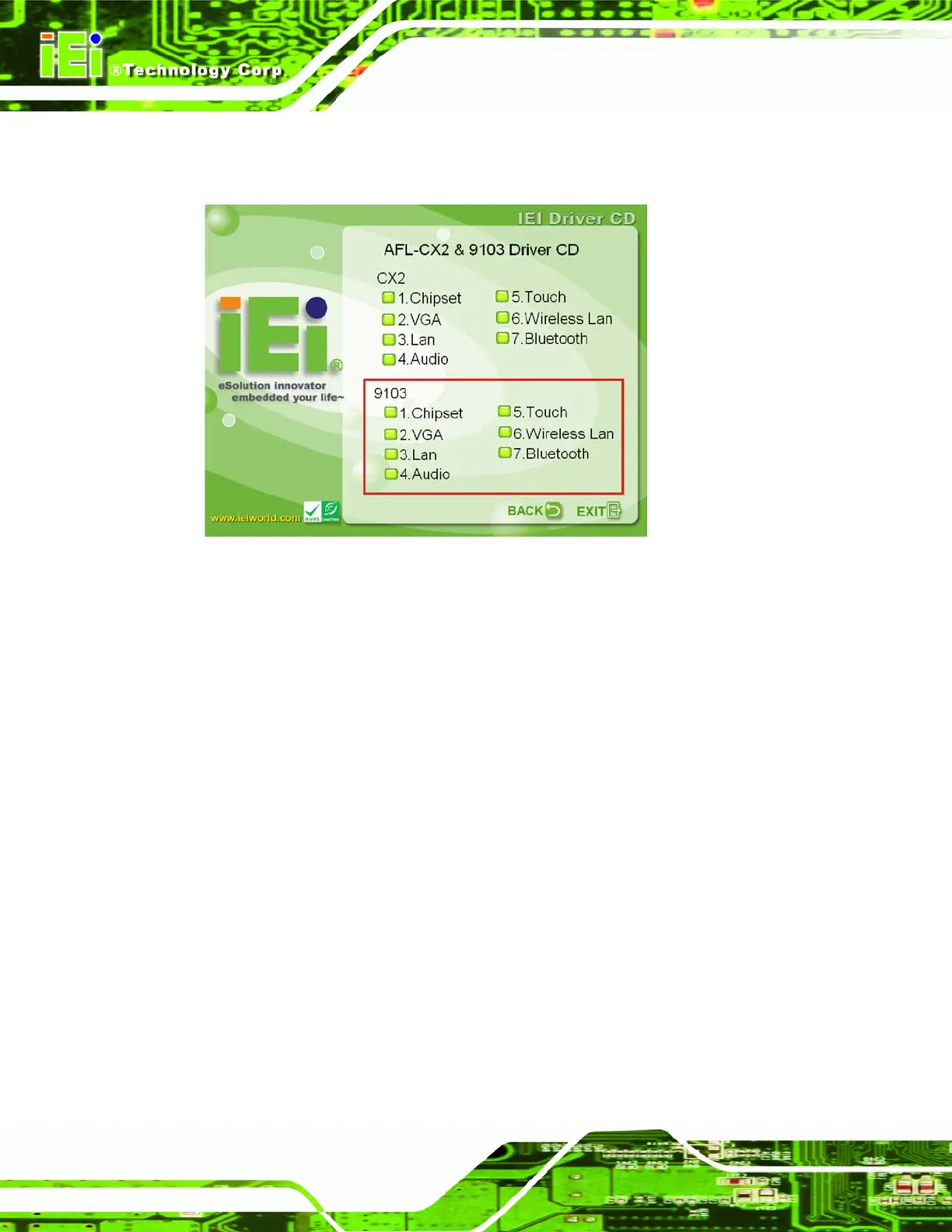 iEi ®Technology Corp.

IEI Driver CD

AFL-CX2 & 9103 Driver CD

CX2
1.Chipset
2.VGA
3.Lan
4.Audio
5.Touch
6.Wireless Lan
7.Bluetooth

iEi®
eSolution innovator
embedded your life~

9103
1.Chipset
2.VGA
3.Lan
4.Audio
5.Touch
6.Wireless Lan
7.Bluetooth

www.ieiworld.com

BACK EXIT